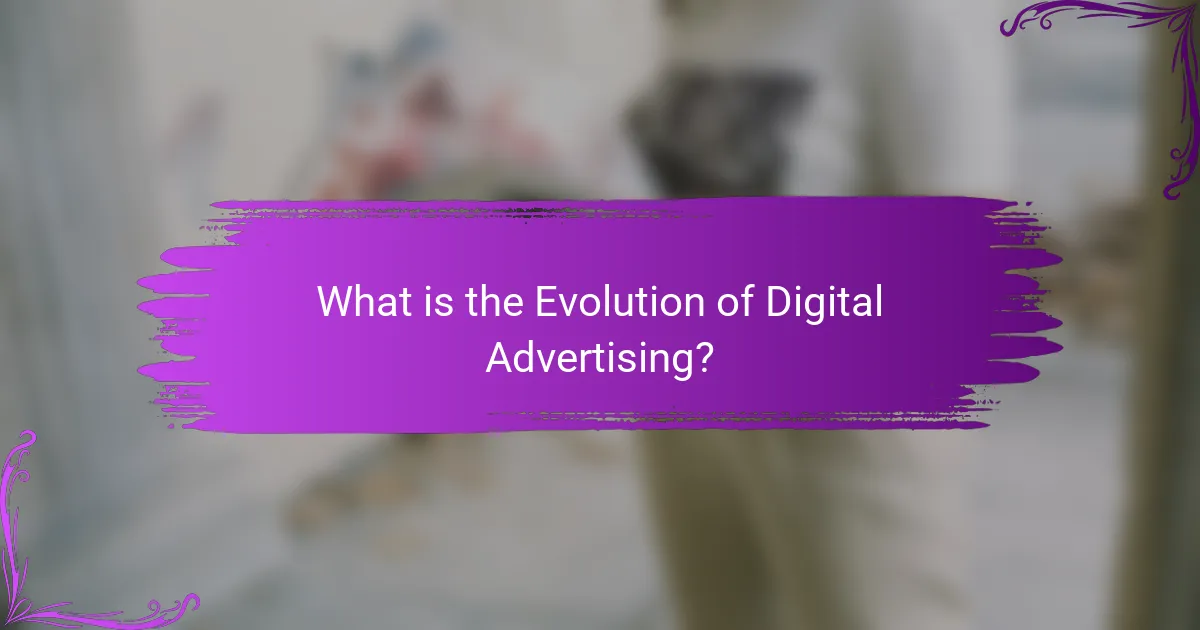 What is the Evolution of Digital Advertising?